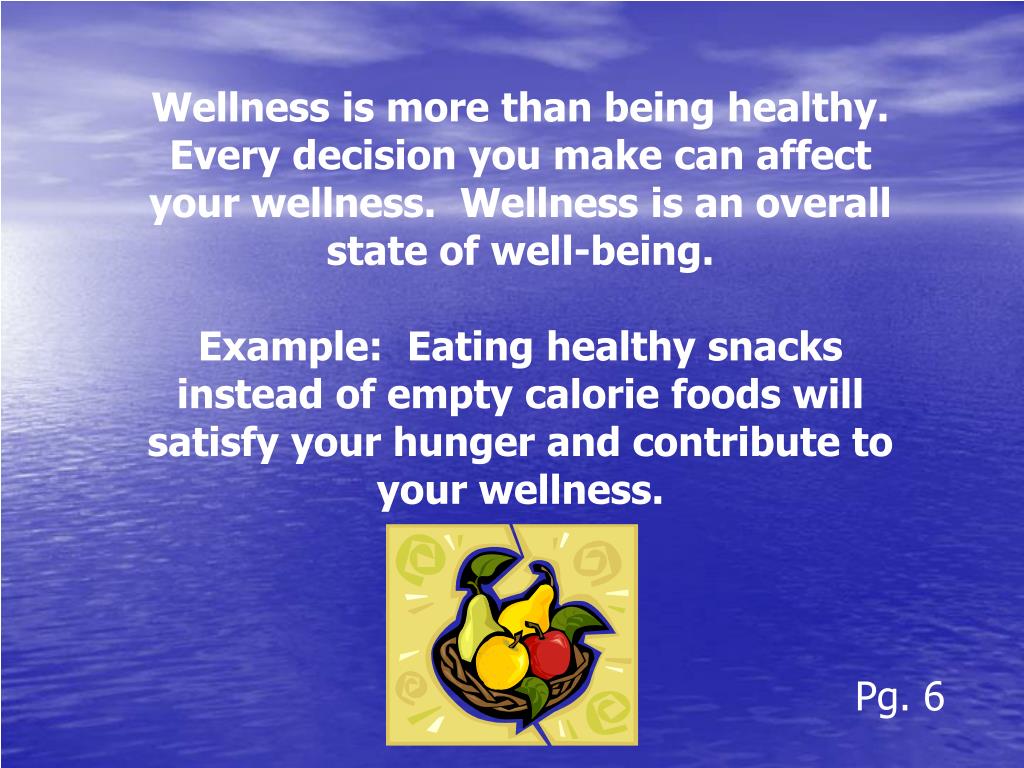 Wellness is more than being healthy. Every decision you make can affect your wellness.  Wellness is an overall state of well-being.

Example:  Eating healthy snacks instead of empty calorie foods will satisfy your hunger and contribute to your wellness.

Pg. 6